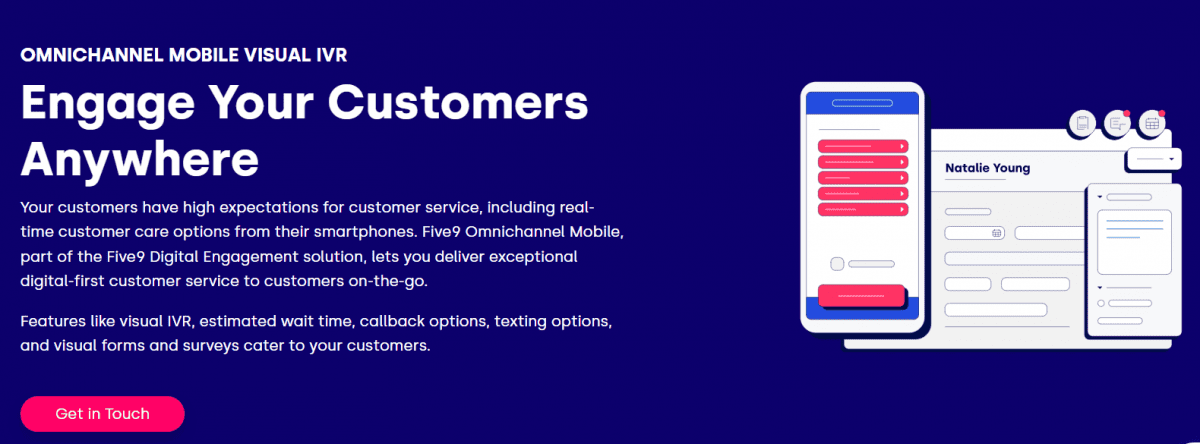 OMNICHANNEL MOBILE VISUAL IVR

Engage Your Customers Anywhere

Your customers have high expectations for customer service, including real-time customer care options from their smartphones. Five9 Omnichannel Mobile, part of the Five9 Digital Engagement solution, lets you deliver exceptional digital-first customer service to customers on-the-go.

Features like visual IVR, estimated wait time, callback options, texting options, and visual forms and surveys cater to your customers.

Get in Touch

Natalie Young